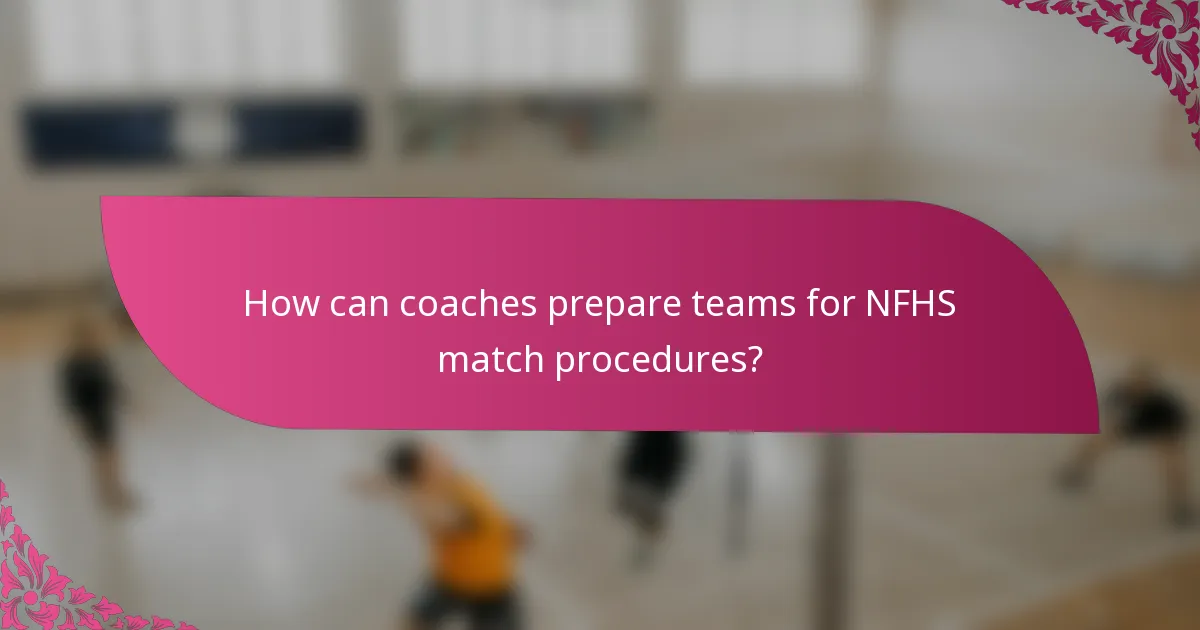 How can coaches prepare teams for NFHS match procedures?